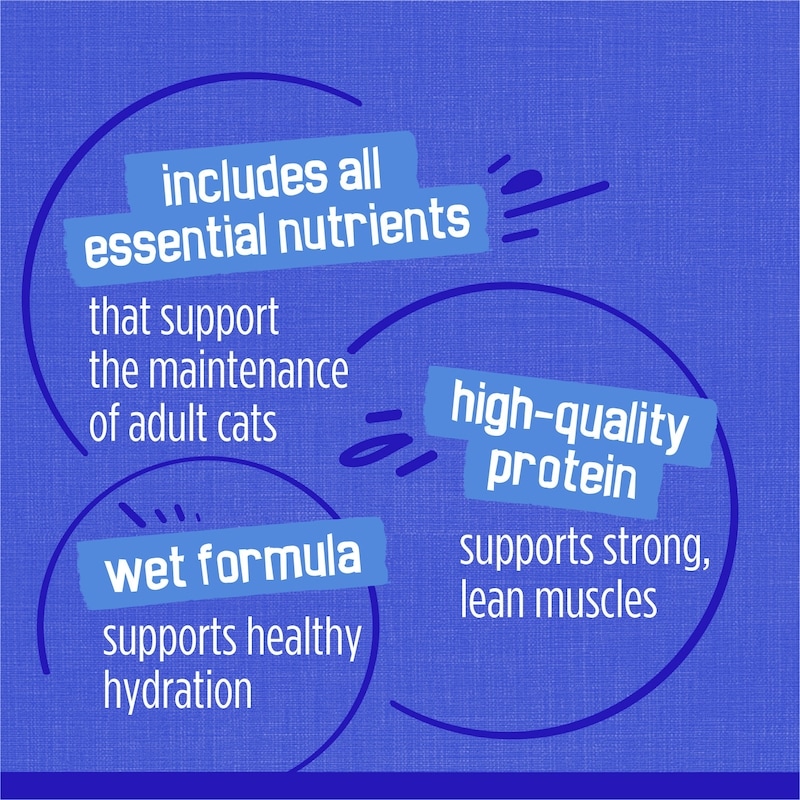 includes all essential nutrients

that support the maintenance of adult cats

high-quality protein

supports strong, lean muscles

wet formula

supports healthy hydration